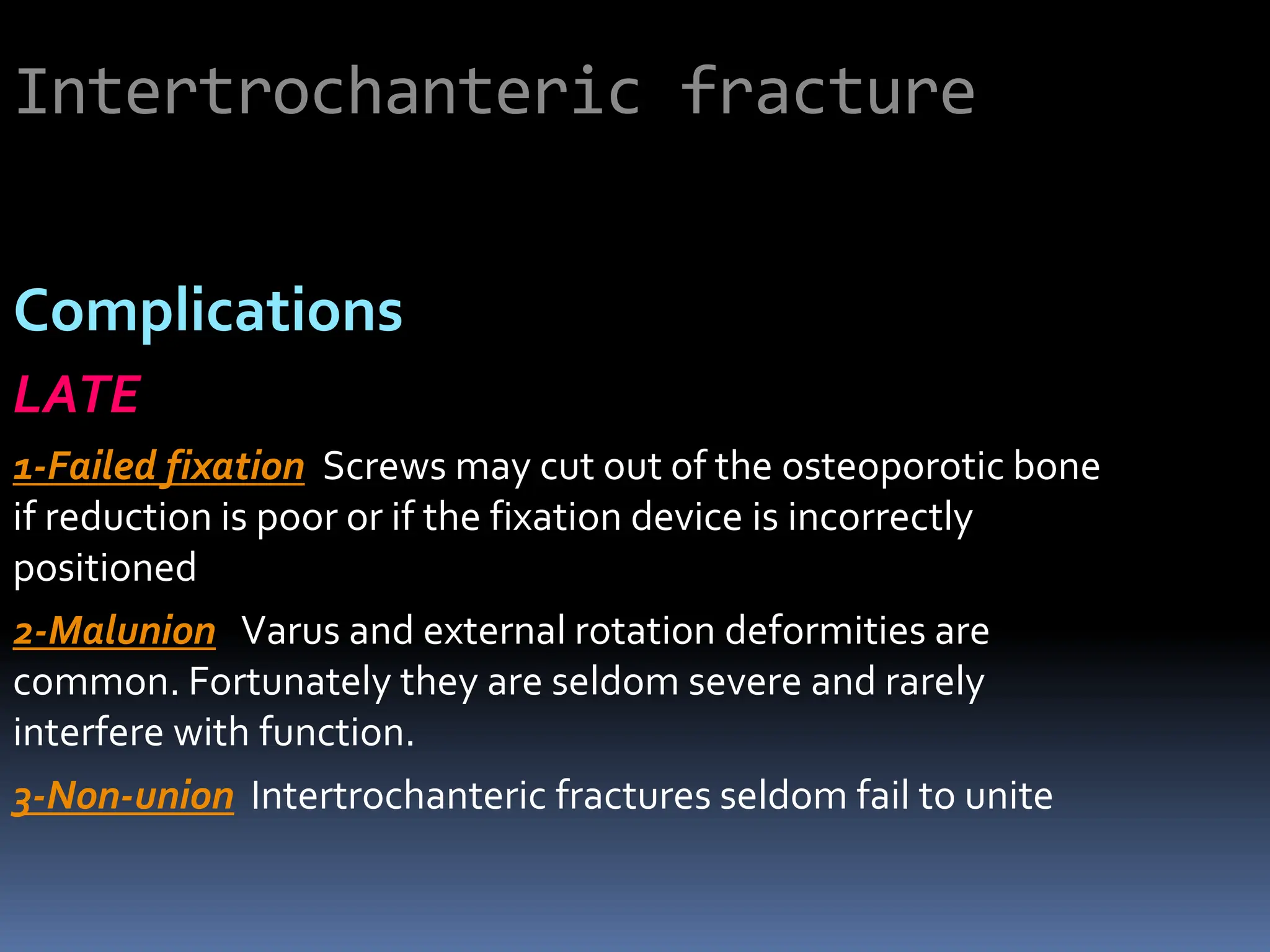 Intertrochanteric fracture

Complications

LATE

1-Failed fixation Screws may cut out of the osteoporotic bone if reduction is poor or if the fixation device is incorrectly positioned

2-Malunion Varus and external rotation deformities are common. Fortunately they are seldom severe and rarely interfere with function.

3-Non-union Intertrochanteric fractures seldom fail to unite